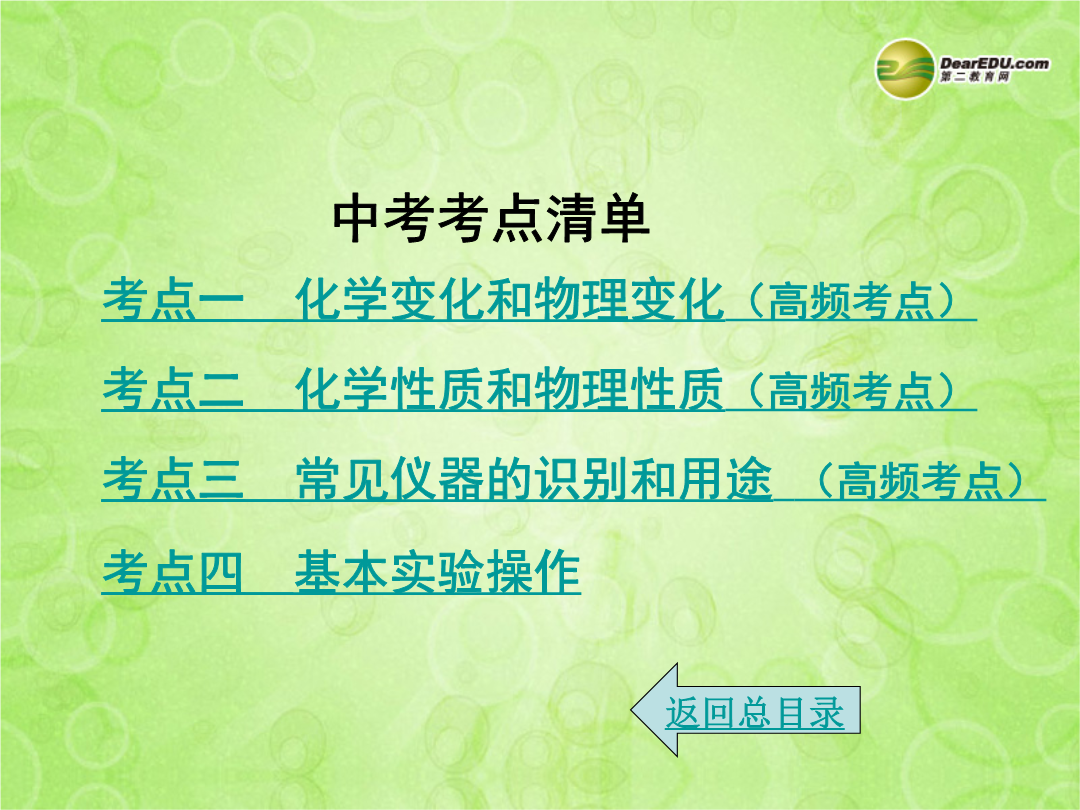 DearEDU.com
第二教育网

中考考点清单

考点一　化学变化和物理变化（高频考点）

考点二　化学性质和物理性质（高频考点）

考点三　常见仪器的识别和用途 （高频考点）

考点四　基本实验操作

返回总目录